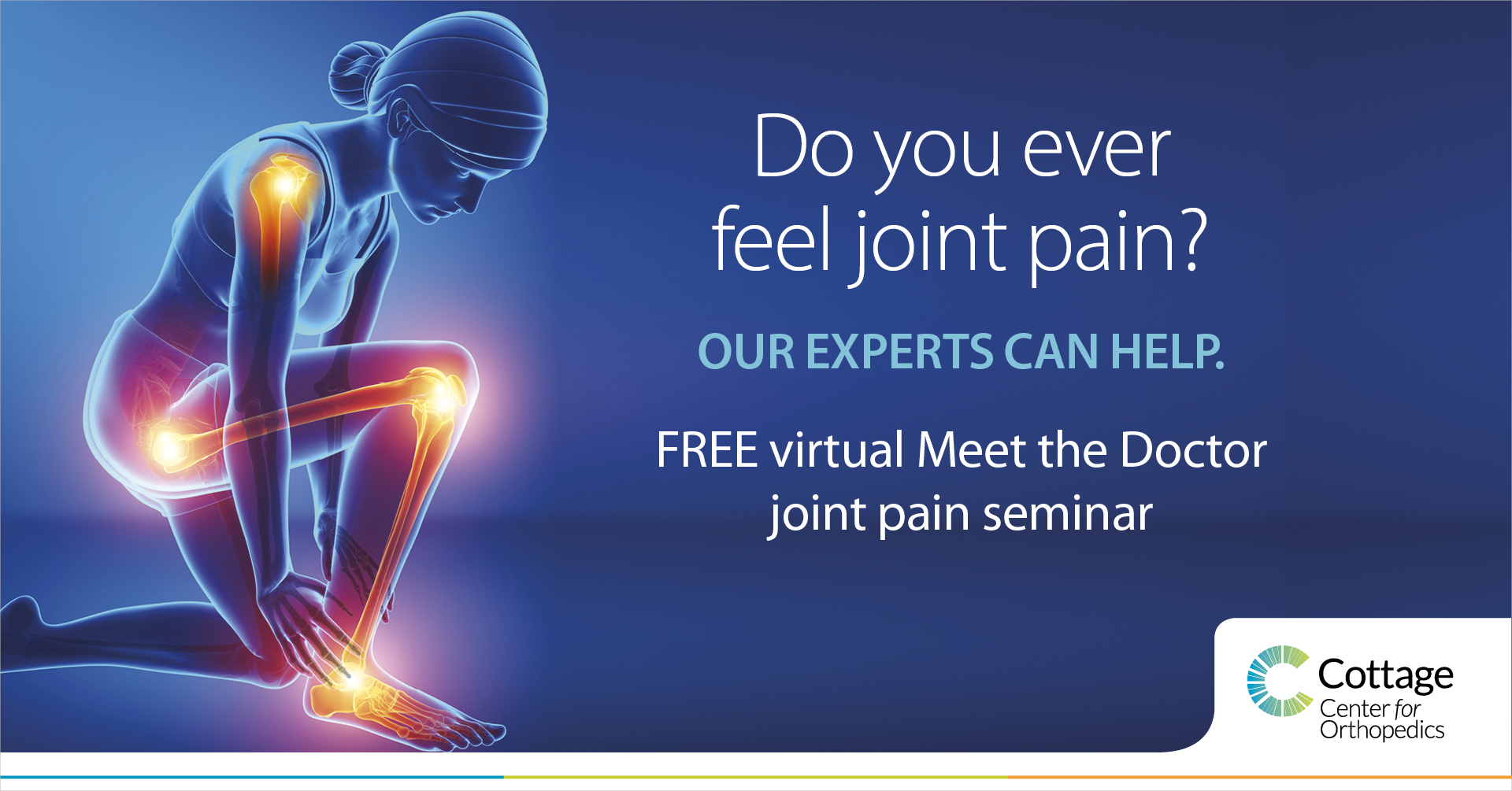 Do you ever feel joint pain?

OUR EXPERTS CAN HELP.

FREE virtual Meet the Doctor joint pain seminar

Cottage
Center for Orthopedics